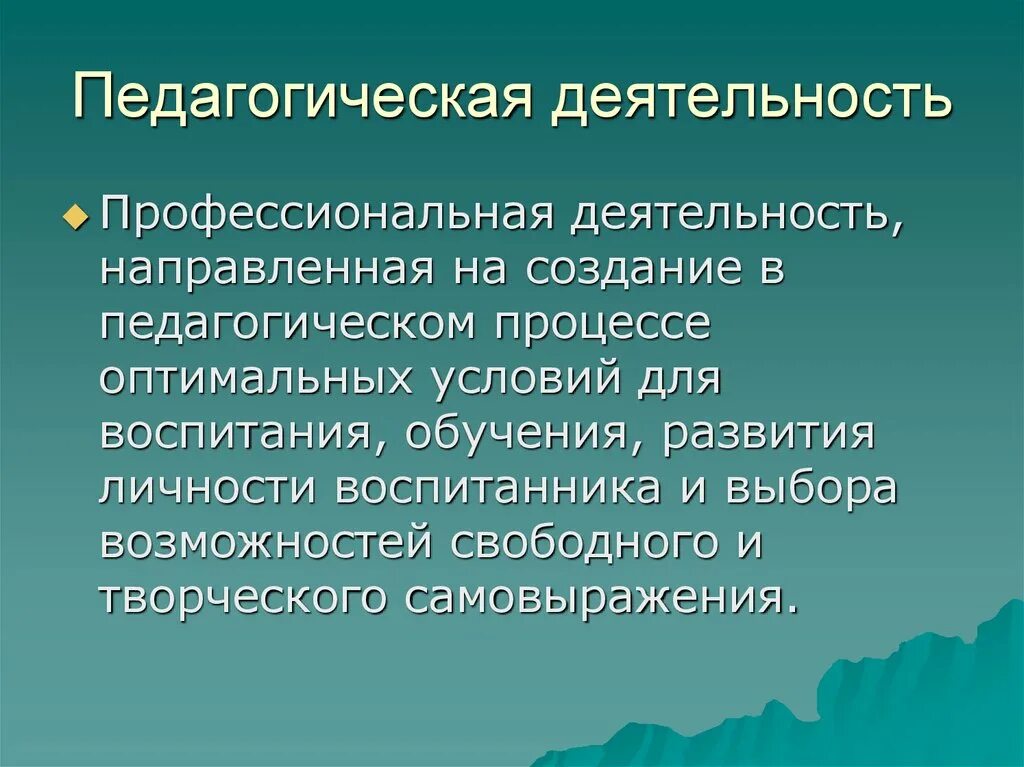 Педагогическая деятельность

Профессиональная деятельность, направленная на создание в педагогическом процессе оптимальных условий для воспитания, обучения, развития личности воспитанника и выбора возможностей свободного и творческого самовыражения.